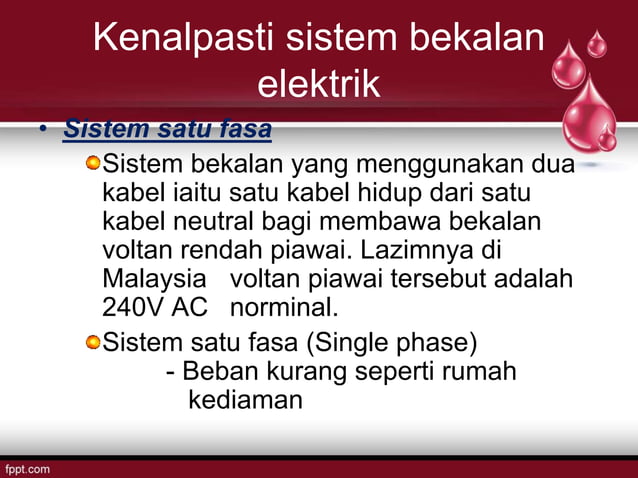 Kenalpasti sistem bekalan elektrik

• Sistem satu fasa

Sistem bekalan yang menggunakan dua kabel iaitu satu kabel hidup dari satu kabel neutral bagi membawa bekalan voltan rendah piawai. Lazimnya di Malaysia voltan piawai tersebut adalah 240V AC norminal.

Sistem satu fasa (Single phase)
- Beban kurang seperti rumah kediaman

fppt.com